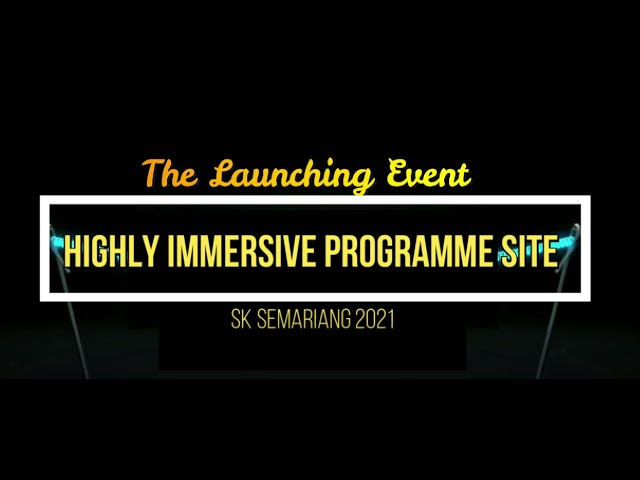 The Launching Event

HIGHLY IMMERSIVE PROGRAMME SITE

SK SEMARIANG 2021